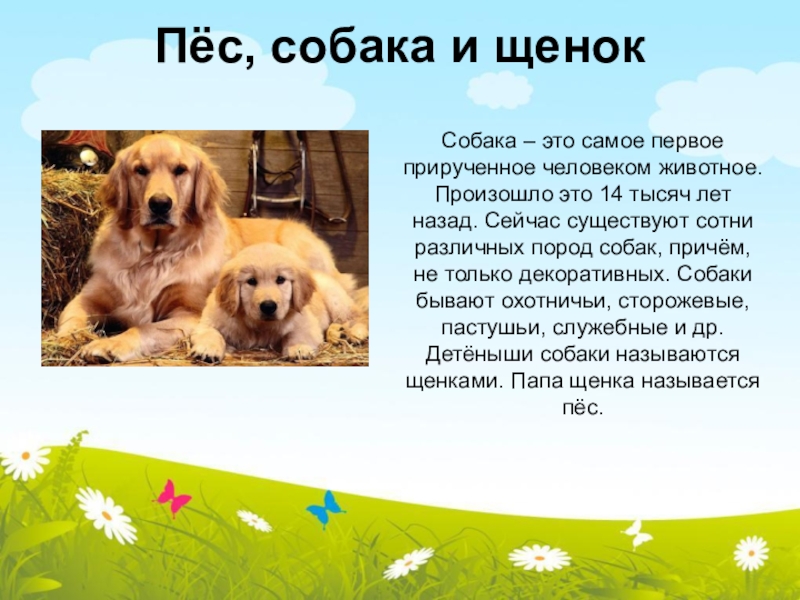 Пёс, собака и щенок

Собака – это самое первое прирученное человеком животное. Произошло это 14 тысяч лет назад. Сейчас существуют сотни различных пород собак, причём, не только декоративных. Собаки бывают охотничьи, сторожевые, пастушьи, служебные и др. Детёныши собаки называются щенками. Папа щенка называется пёс.